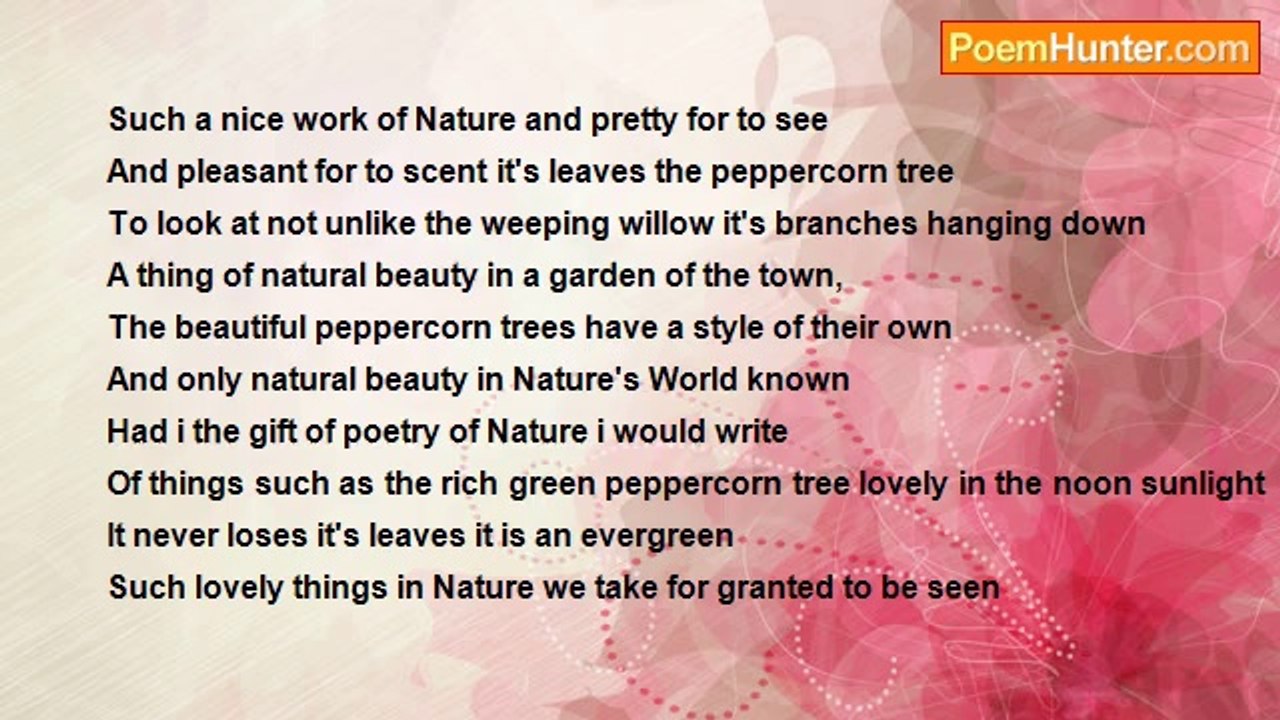 PoemHunter.com

Such a nice work of Nature and pretty for to see
And pleasant for to scent it's leaves the peppercorn tree
To look at not unlike the weeping willow it's branches hanging down
A thing of natural beauty in a garden of the town,
The beautiful peppercorn trees have a style of their own
And only natural beauty in Nature's World known
Had i the gift of poetry of Nature i would write
Of things such as the rich green peppercorn tree lovely in the noon sunlight
It never loses it's leaves it is an evergreen
Such lovely things in Nature we take for granted to be seen